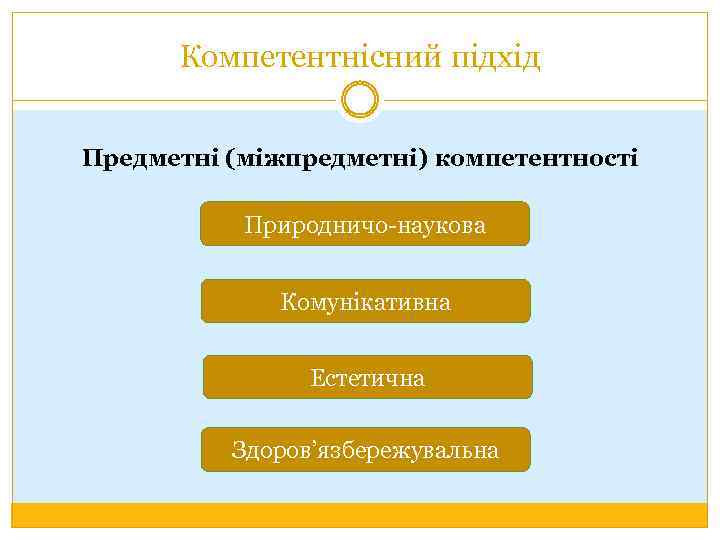 Компетентнісний підхід

Предметні (міжпредметні) компетентності

Природничо-наукова

Комунікативна

Естетична

Здоров’язбережувальна